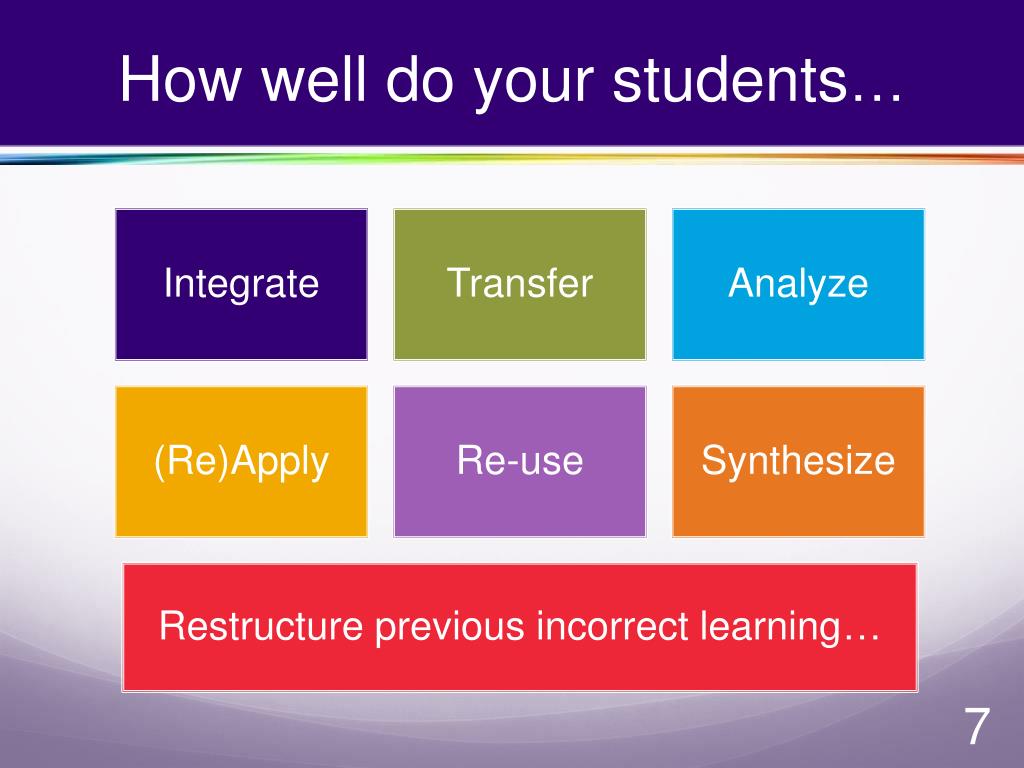 How well do your students…

Integrate

Transfer

Analyze

(Re)Apply

Re-use

Synthesize

Restructure previous incorrect learning…

7